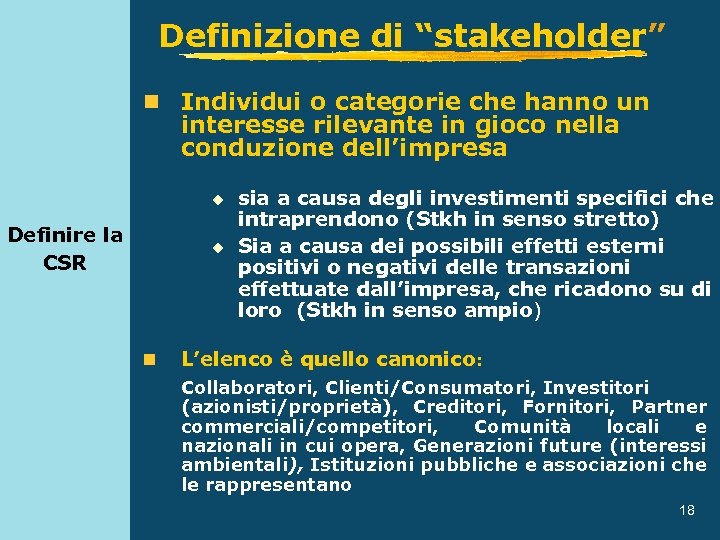 Definire la CSR

Definizione di “stakeholder”

Individui o categorie che hanno un interesse rilevante in gioco nella conduzione dell’impresa

sia a causa degli investimenti specifici che intraprendono (Stkh in senso stretto)

Sia a causa dei possibili effetti esterni positivi o negativi delle transazioni effettuate dall’impresa, che ricadono su di loro (Stkh in senso ampio)

L’elenco è quello canonico:

Collaboratori, Clienti/Consumatori, Investitori (azionisti/proprietà), Creditori, Fornitori, Partner commerciali/competitori, Comunità locali e nazionali in cui opera, Generazioni future (interessi ambientali), Istituzioni pubbliche e associazioni che le rappresentano

18